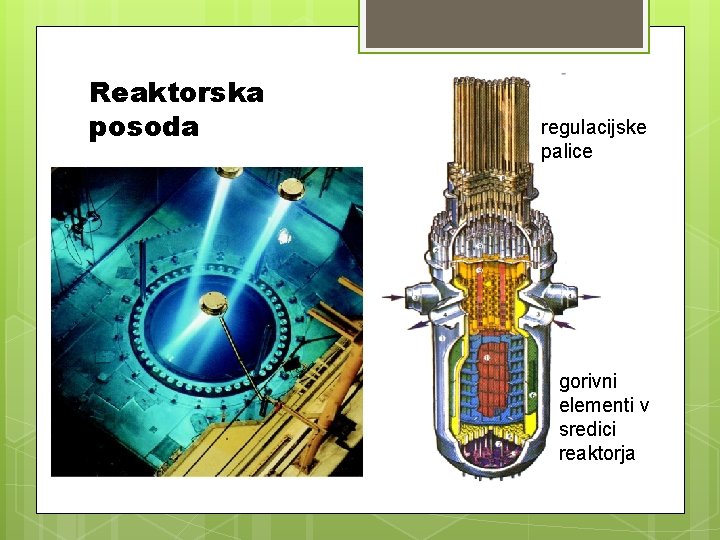 Reaktorska posoda

regulacijske palice

gorivni elementi v sredici reaktorja